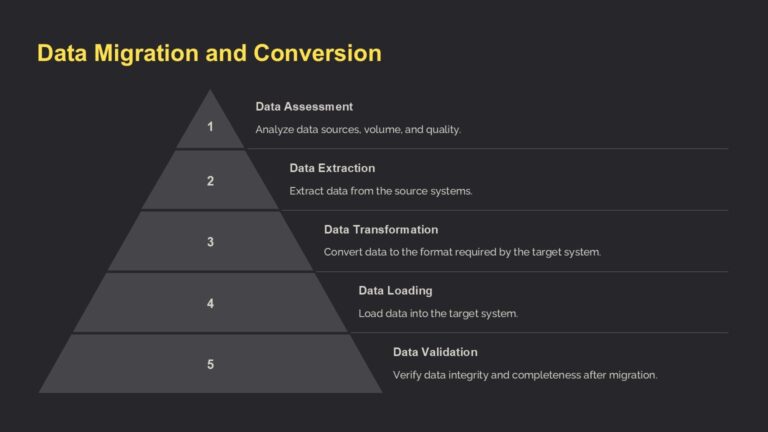 Data Migration and Conversion

1

Data Assessment

Analyze data sources, volume, and quality.

2

Data Extraction

Extract data from the source systems.

3

Data Transformation

Convert data to the format required by the target system.

4

Data Loading

Load data into the target system.

5

Data Validation

Verify data integrity and completeness after migration.